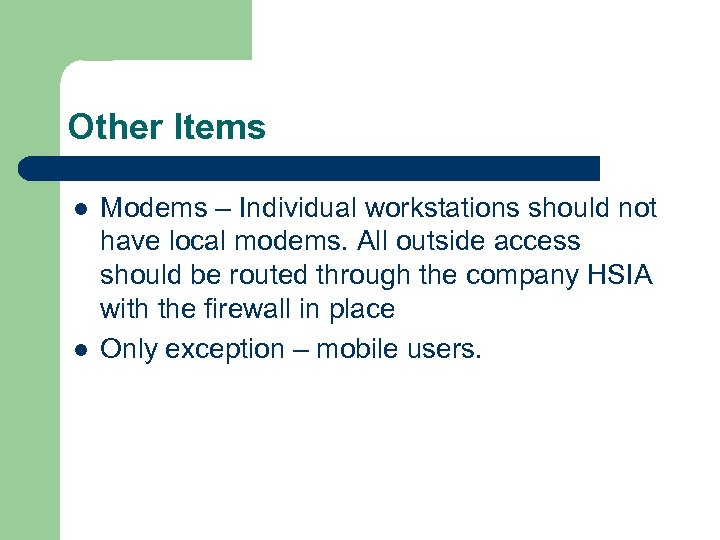 Other Items

- Modems – Individual workstations should not have local modems. All outside access should be routed through the company HSIA with the firewall in place
- Only exception – mobile users.